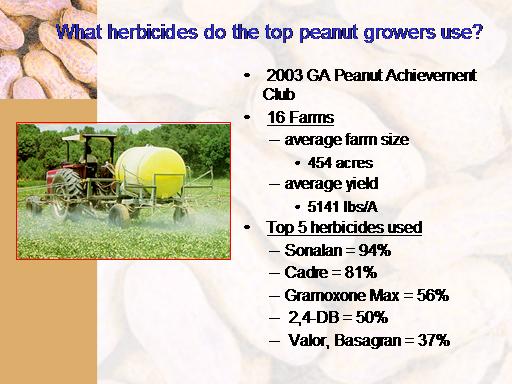 What herbicides do the top peanut growers use?

• 2003 GA Peanut Achievement Club
• 16 Farms
– average farm size
• 454 acres
– average yield
• 5141 lbs/A
• Top 5 herbicides used
– Sonalan = 94%
– Cadre = 81%
– Gramoxone Max = 56%
– 2,4-DB = 50%
– Valor, Basagran = 37%